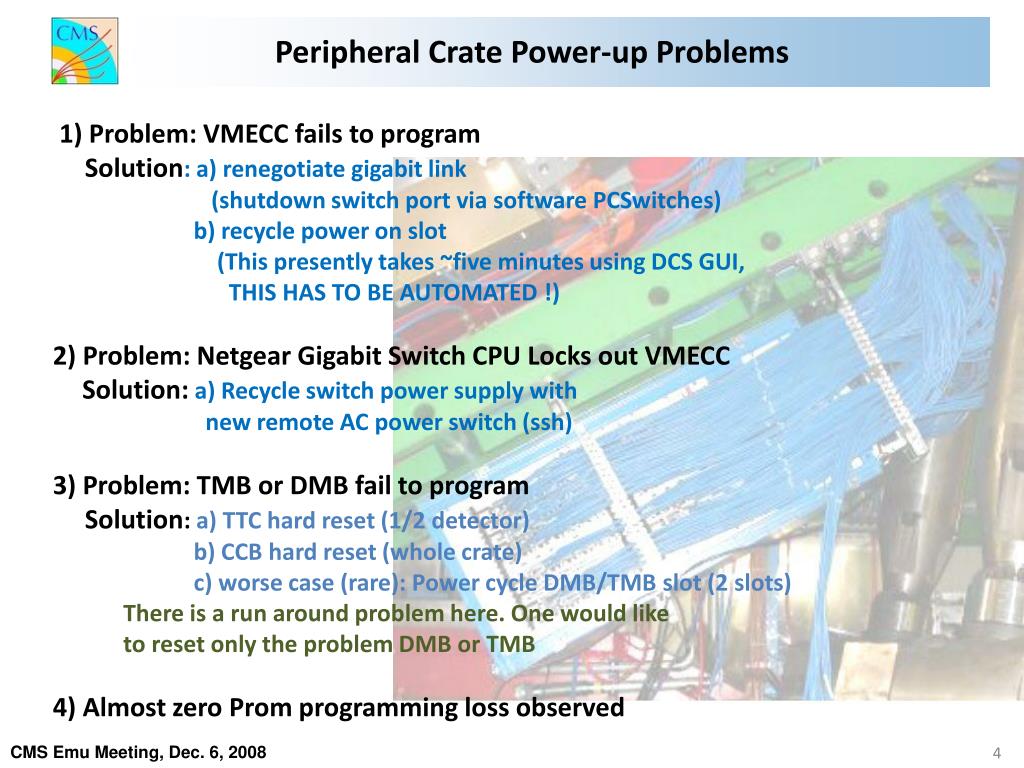 CMS

Peripheral Crate Power-up Problems

1) Problem: VMECC fails to program
Solution: a) renegotiate gigabit link
(shutdown switch port via software PCSwitches)
b) recycle power on slot
(This presently takes ~five minutes using DCS GUI, THIS HAS TO BE AUTOMATED !)

2) Problem: Netgear Gigabit Switch CPU Locks out VMECC
Solution: a) Recycle switch power supply with new remote AC power switch (ssh)

3) Problem: TMB or DMB fail to program
Solution: a) TTC hard reset (1/2 detector)
b) CCB hard reset (whole crate)
c) worse case (rare): Power cycle DMB/TMB slot (2 slots)
There is a run around problem here. One would like to reset only the problem DMB or TMB

4) Almost zero Prom programming loss observed

CMS Emu Meeting, Dec. 6, 2008

4